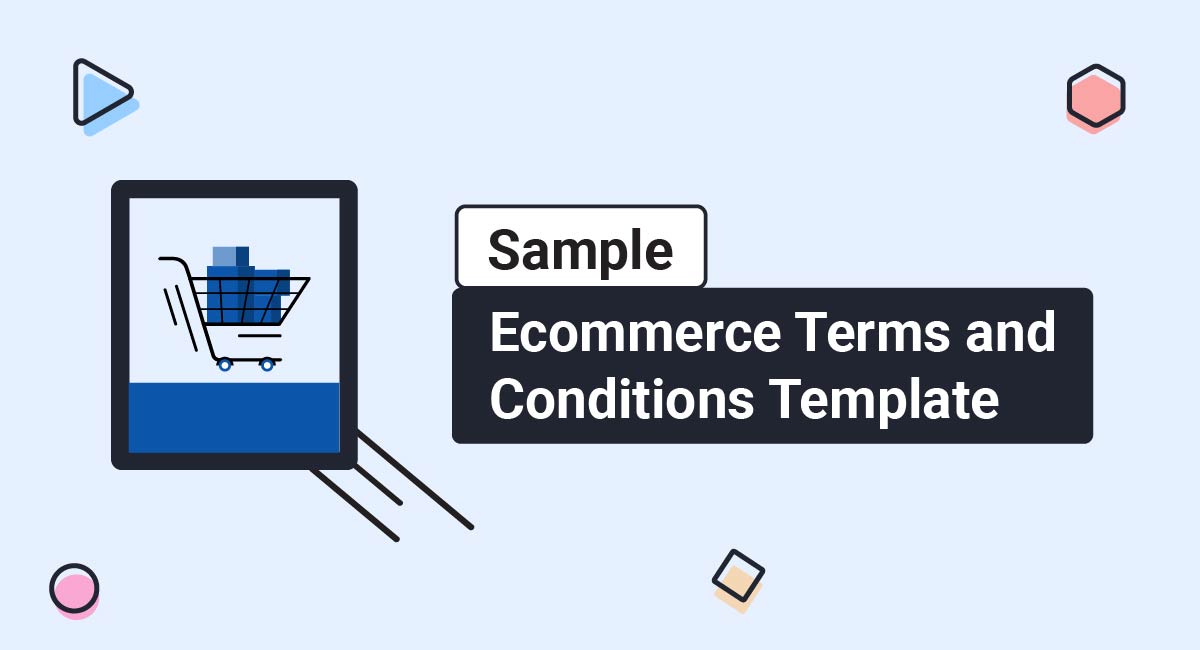 Sample

Ecommerce Terms and Conditions Template